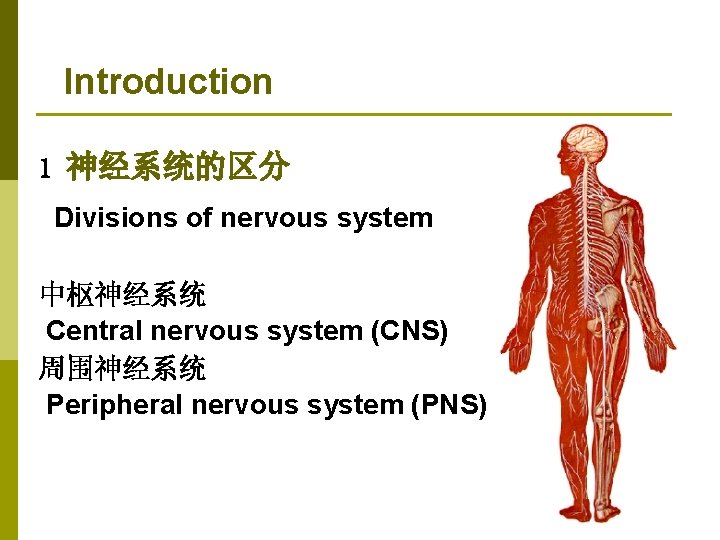 Introduction

1 神经系统的区分

Divisions of nervous system

中枢神经系统
Central nervous system (CNS)
周围神经系统
Peripheral nervous system (PNS)